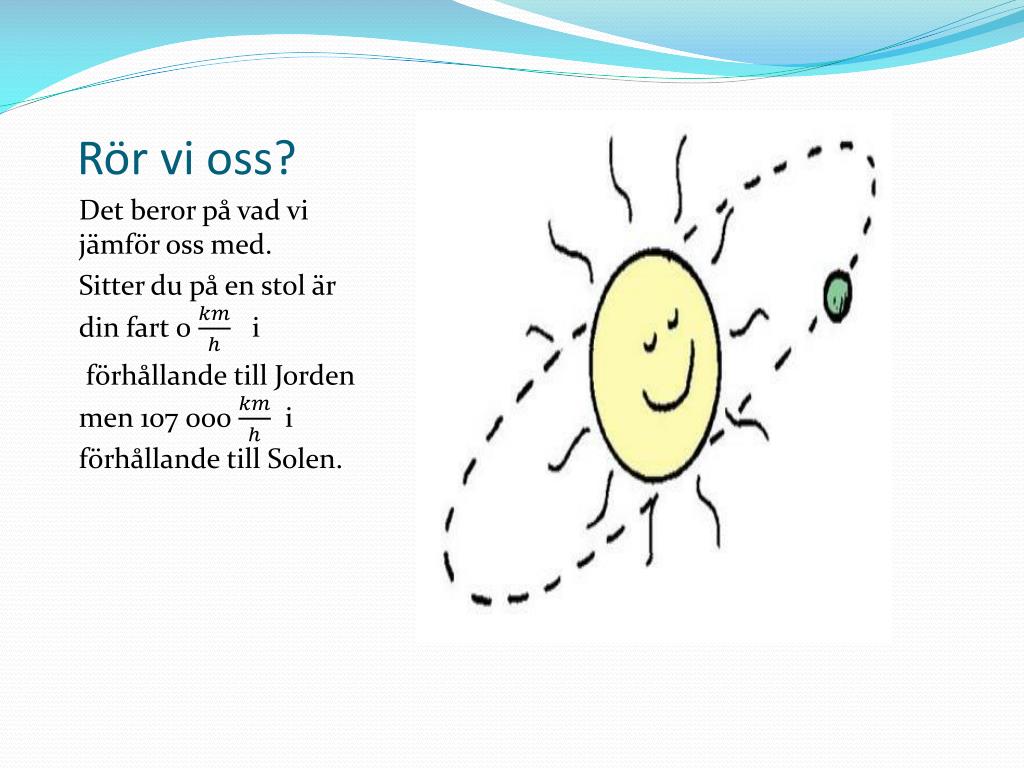 Rör vi oss?

Det beror på vad vi jämför oss med.

Sitter du på en stol är din fart 0 $\frac{km}{h}$ i förhållande till Jorden men 107 000 $\frac{km}{h}$ i förhållande till Solen.